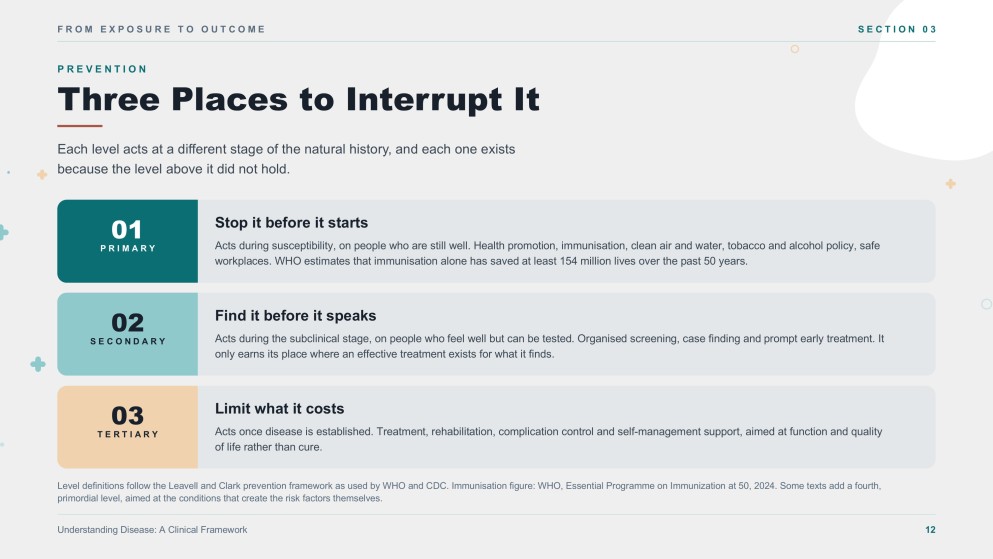 FROM EXPOSURE TO OUTCOME

SECTION 03

PREVENTION

Three Places to Interrupt It

Each level acts at a different stage of the natural history, and each one exists because the level above it did not hold.

01
PRIMARY

Stop it before it starts

Acts during susceptibility, on people who are still well. Health promotion, immunisation, clean air and water, tobacco and alcohol policy, safe workplaces. WHO estimates that immunisation alone has saved at least 154 million lives over the past 50 years.

02
SECONDARY

Find it before it speaks

Acts during the subclinical stage, on people who feel well but can be tested. Organised screening, case finding and prompt early treatment. It only earns its place where an effective treatment exists for what it finds.

03
TERTIARY

Limit what it costs

Acts once disease is established. Treatment, rehabilitation, complication control and self-management support, aimed at function and quality of life rather than cure.

Level definitions follow the Leavell and Clark prevention framework as used by WHO and CDC. Immunisation figure: WHO, Essential Programme on Immunization at 50, 2024. Some texts add a fourth, primordial level, aimed at the conditions that create the risk factors themselves.

Understanding Disease: A Clinical Framework

12